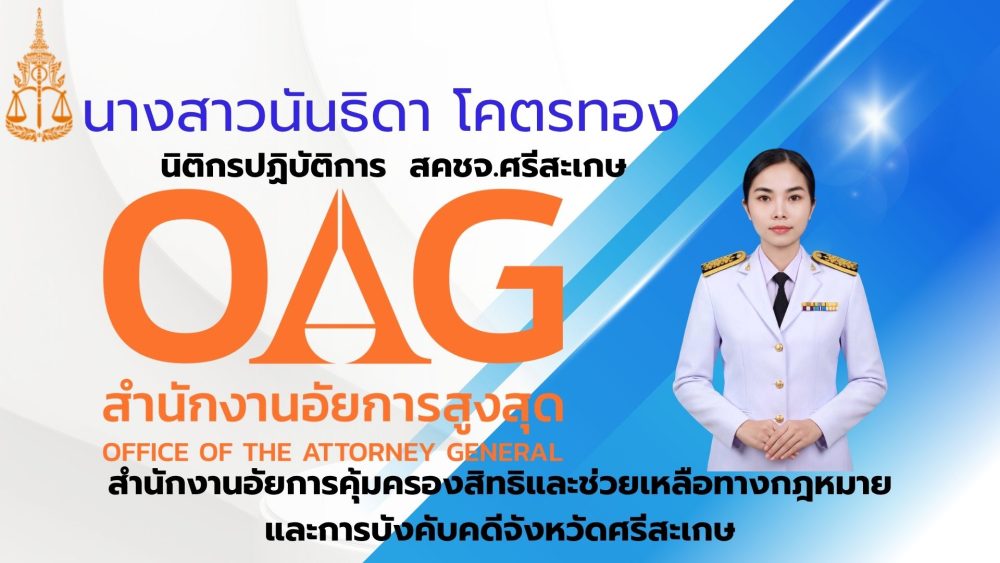 นางสาวนันธิดา โคตรทอง

นิติกรปฏิบัติการ สคชจ.ศรีสะเกษ

OAG

สำนักงานอัยการสูงสุด

OFFICE OF THE ATTORNEY GENERAL

สำนักงานอัยการคุ้มครองสิทธิและช่วยเหลือทางกฎหมาย
และการบังคับคดีจังหวัดศรีสะเกษ